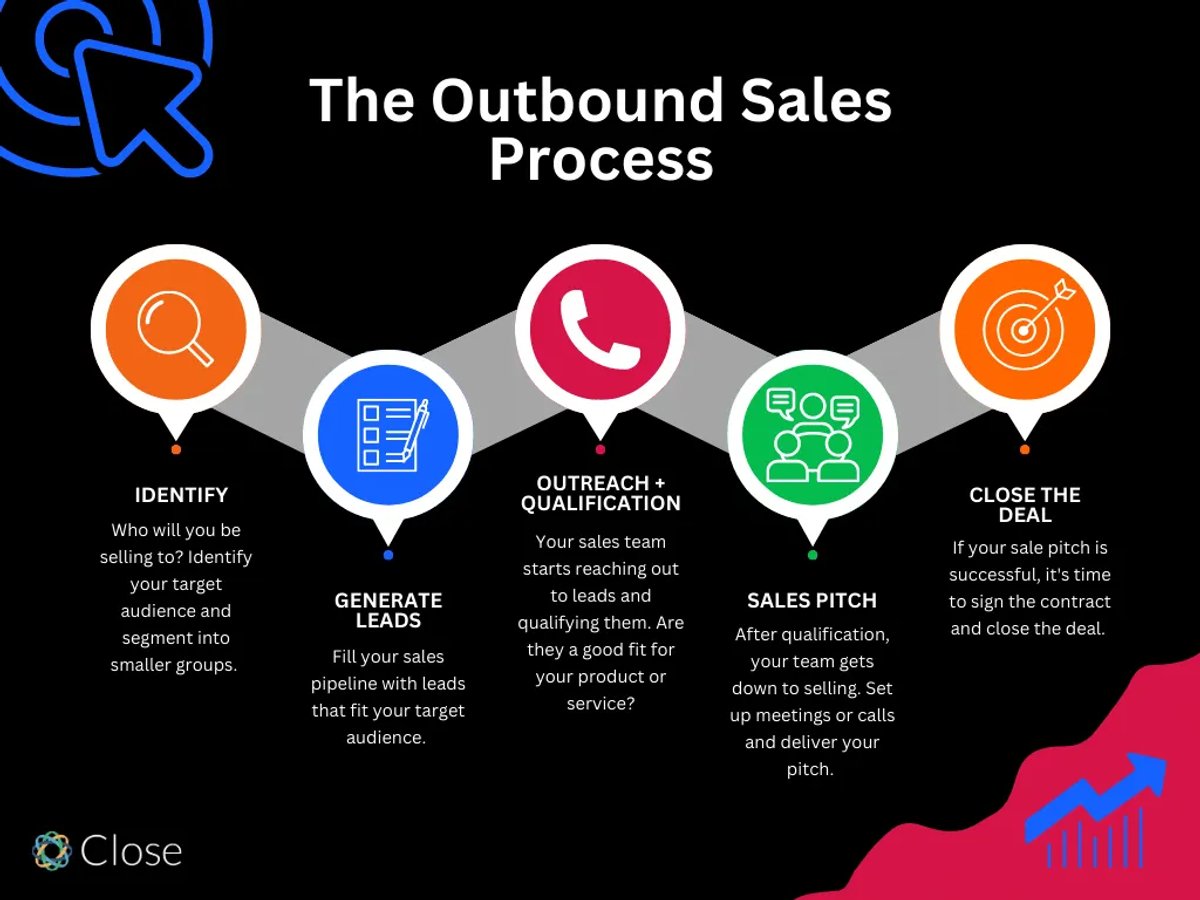 The Outbound Sales Process

IDENTIFY

Who will you be selling to? Identify your target audience and segment into smaller groups.

GENERATE LEADS

Fill your sales pipeline with leads that fit your target audience.

OUTREACH + QUALIFICATION

Your sales team starts reaching out to leads and qualifying them. Are they a good fit for your product or service?

SALES PITCH

After qualification, your team gets down to selling. Set up meetings or calls and deliver your pitch.

CLOSE THE DEAL

If your sale pitch is successful, it's time to sign the contract and close the deal.

Close